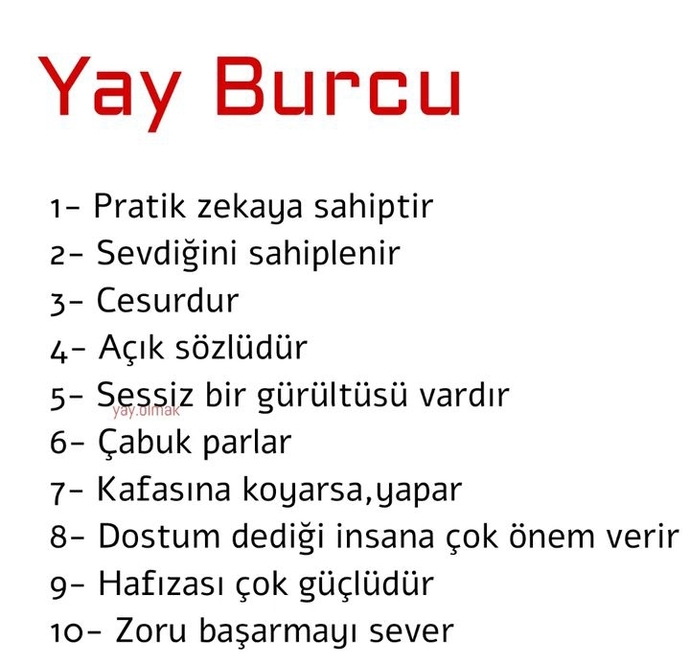 Yay Burcu

1- Pratik zekaya sahiptir
2- Sevdiğini sahiplenir
3- Cesurdur
4- Açık sözlüdür
5- Sessiz bir gürültüsü vardır
yay.olmak
6- Çabuk parlar
7- Kafasına koyarsa,yapar
8- Dostum dediği insana çok önem verir
9- Hafızası çok güçlüdür
10- Zoru başarmayı sever